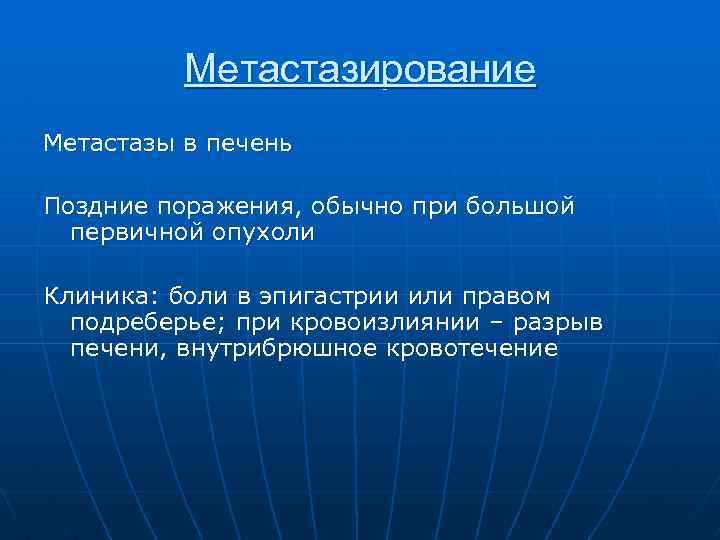 Метастазирование

Метастазы в печень

Поздние поражения, обычно при большой первичной опухоли

Клиника: боли в эпигастрии или правом подреберье; при кровоизлиянии – разрыв печени, внутрибрюшное кровотечение